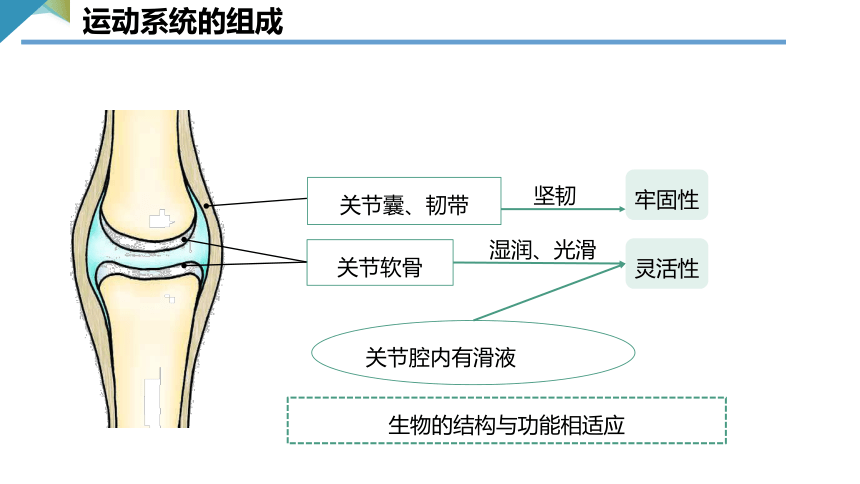 运动系统的组成

关节囊、韧带

坚韧

牢固性

关节软骨

湿润、光滑

灵活性

关节腔内有滑液

生物的结构与功能相适应